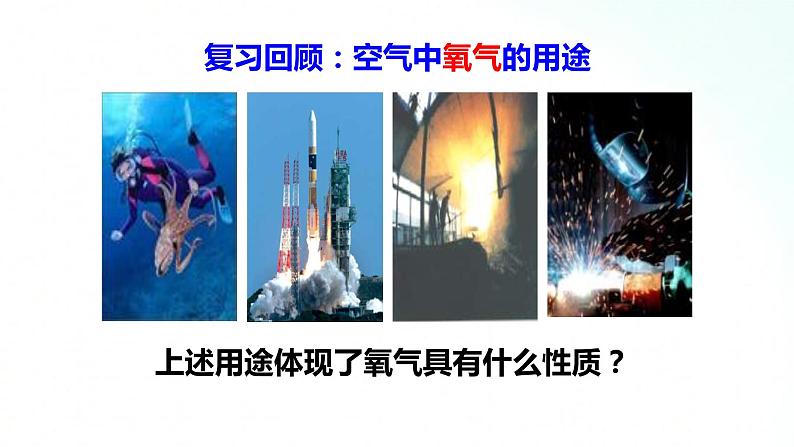 复习回顾：空气中氧气的用途

上述用途体现了氧气具有什么性质？